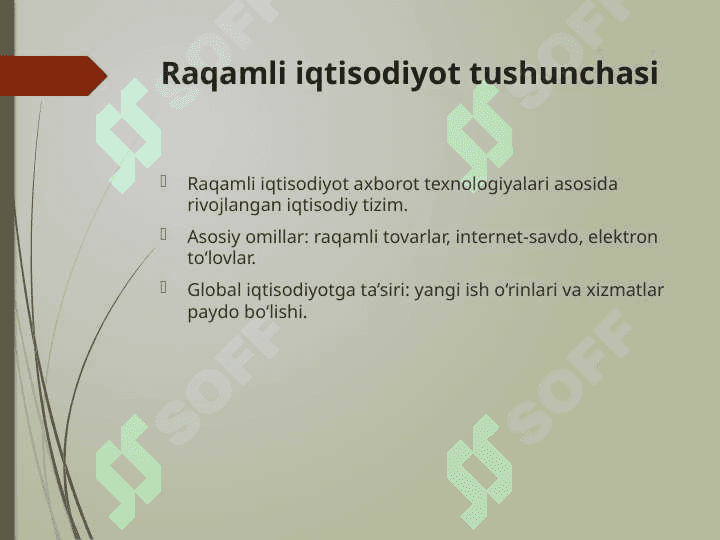 Raqamli iqtisodiyot tushunchasi

Raqamli iqtisodiyot axborot texnologiyalari asosida rivojlangan iqtisodiy tizim.

Asosiy omillar: raqamli tovarlar, internet-savdo, elektron to‘lovlar.

Global iqtisodiyotga ta’siri: yangi ish o‘rinlari va xizmatlar paydo bo‘lishi.

SOFF SOFF SOFF SOFF